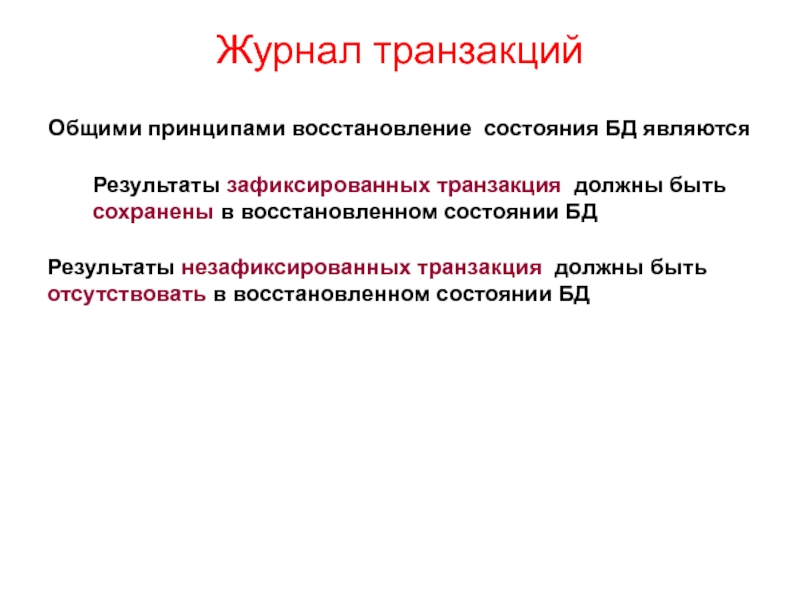 Журнал транзакций

Общими принципами восстановление состояния БД являются

Результаты зафиксированных транзакция должны быть сохранены в восстановленном состоянии БД

Результаты незафиксированных транзакция должны быть отсутствовать в восстановленном состоянии БД